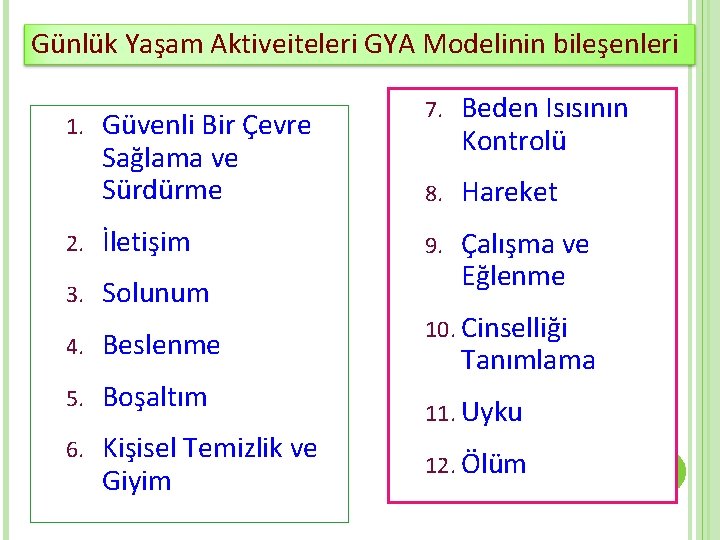 Günlük Yaşam Aktiveiteleri GYA Modelinin bileşenleri

1. Güvenli Bir Çevre Sağlama ve Sürdürme
2. İletişim
3. Solunum
4. Beslenme
5. Boşaltım
6. Kişisel Temizlik ve Giyim

7. Beden Isısının Kontrolü
8. Hareket
9. Çalışma ve Eğlenme
10. Cinselliği Tanımlama
11. Uyku
12. Ölüm